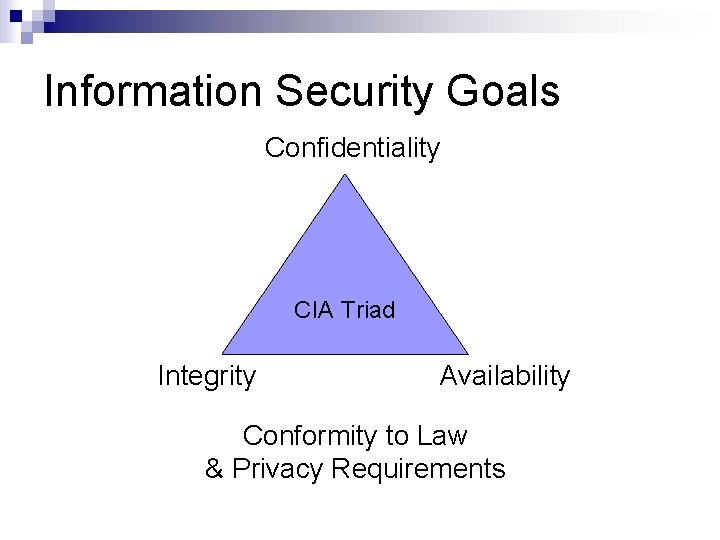 Information Security Goals

Confidentiality

CIA Triad

Integrity

Availability

Conformity to Law
& Privacy Requirements